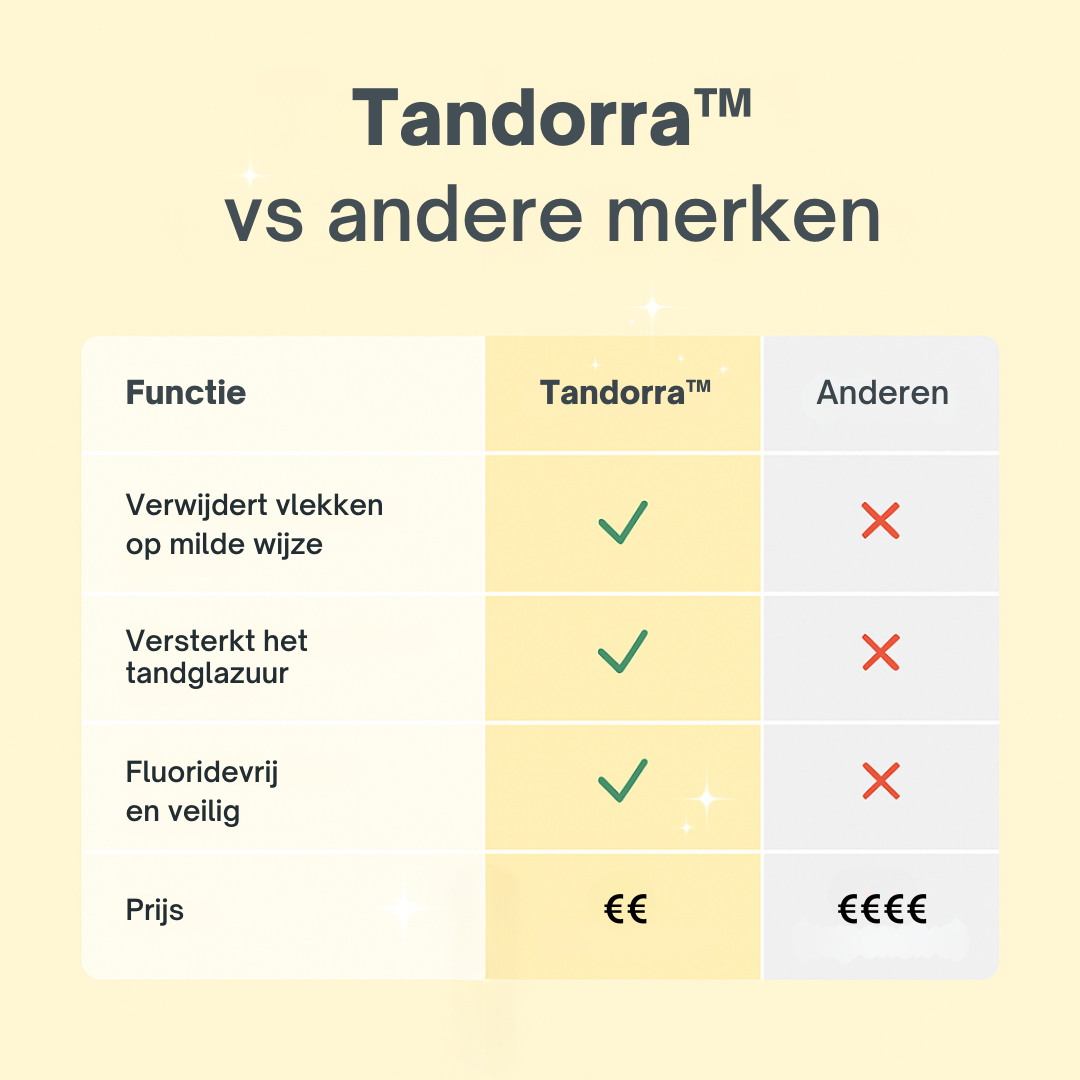 Tandorra™
vs andere merken

| Functie | Tandorra™ | Anderen |
|---|---|---|
| Verwijdert vlekken op milde wijze | ✓ | ✗ |
| Versterkt het tandglazuur | ✓ | ✗ |
| Fluoridevrij en veilig | ✓ | ✗ |
| Prijs | €€ | €€€€ |